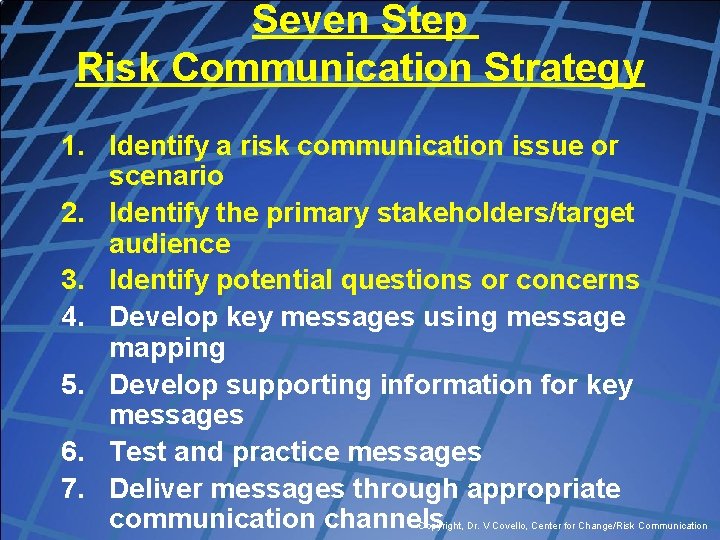 Seven Step
Risk Communication Strategy

1. Identify a risk communication issue or scenario
2. Identify the primary stakeholders/target audience
3. Identify potential questions or concerns
4. Develop key messages using message mapping
5. Develop supporting information for key messages
6. Test and practice messages
7. Deliver messages through appropriate communication channels

Copyright, Dr. V Covello, Center for Change/Risk Communication